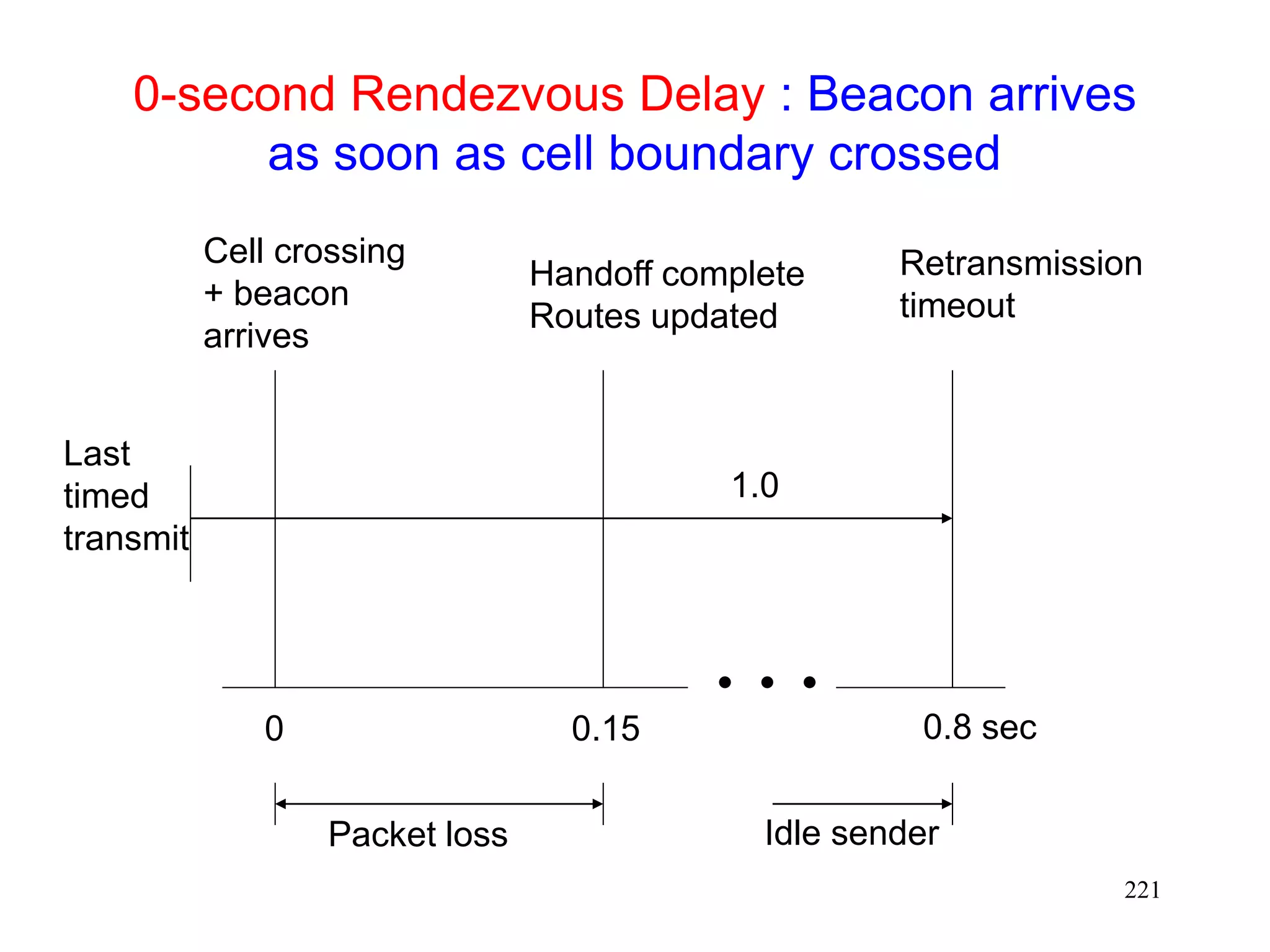 0-second Rendezvous Delay : Beacon arrives as soon as cell boundary crossed

Cell crossing + beacon arrives

Handoff complete
Routes updated

Retransmission timeout

Last timed transmit

1.0

• • •

0

0.15

0.8 sec

Packet loss

Idle sender

221